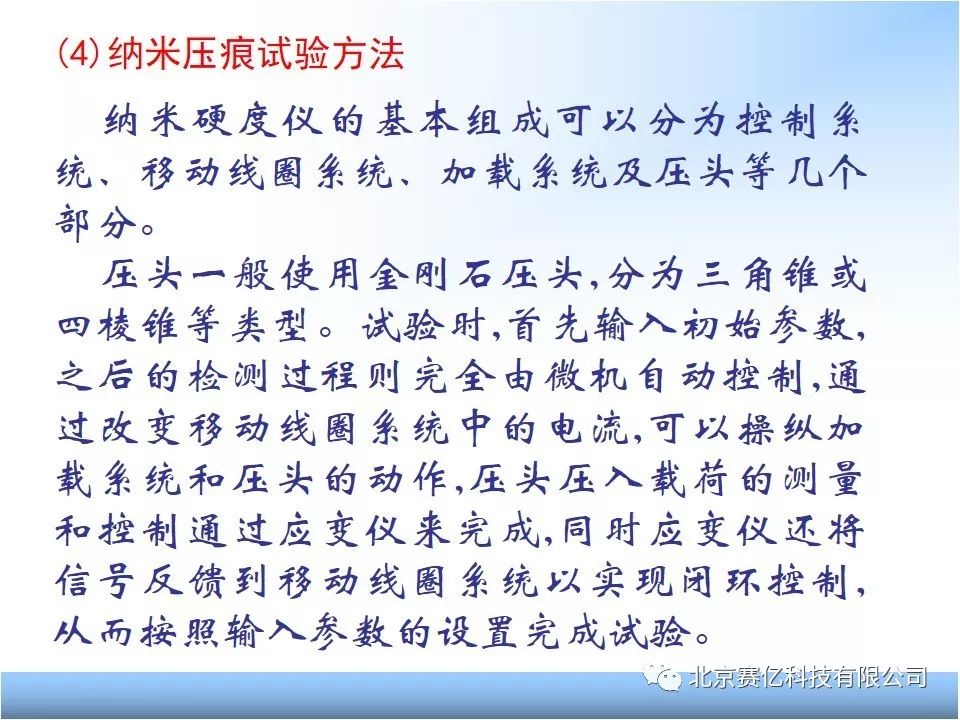 (4)纳米压痕试验方法

纳米硬度仪的基本组成可以分为控制系统、移动线圈系统、加载系统及压头等几个部分。

压头一般使用金刚石压头,分为三角锥或四棱锥等类型。试验时,首先输入初始参数,之后的检测过程则完全由微机自动控制,通过改变移动线圈系统中的电流,可以操纵加载系统和压头的动作,压头压入载荷的测量和控制通过应变仪来完成,同时应变仪还将信号反馈到移动线圈系统以实现闭环控制,从而按照输入参数的设置完成试验。

北京赛亿科技有限公司